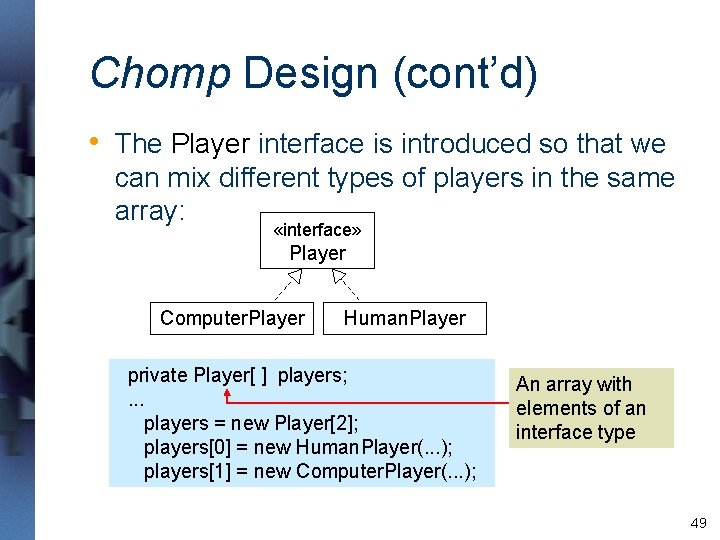 Chomp Design (cont'd)

• The Player interface is introduced so that we can mix different types of players in the same array:

«interface»
Player

ComputerPlayer

HumanPlayer

private Player[ ] players;
...
players = new Player[2];
players[0] = new HumanPlayer(...);
players[1] = new ComputerPlayer(...);

An array with elements of an interface type

49